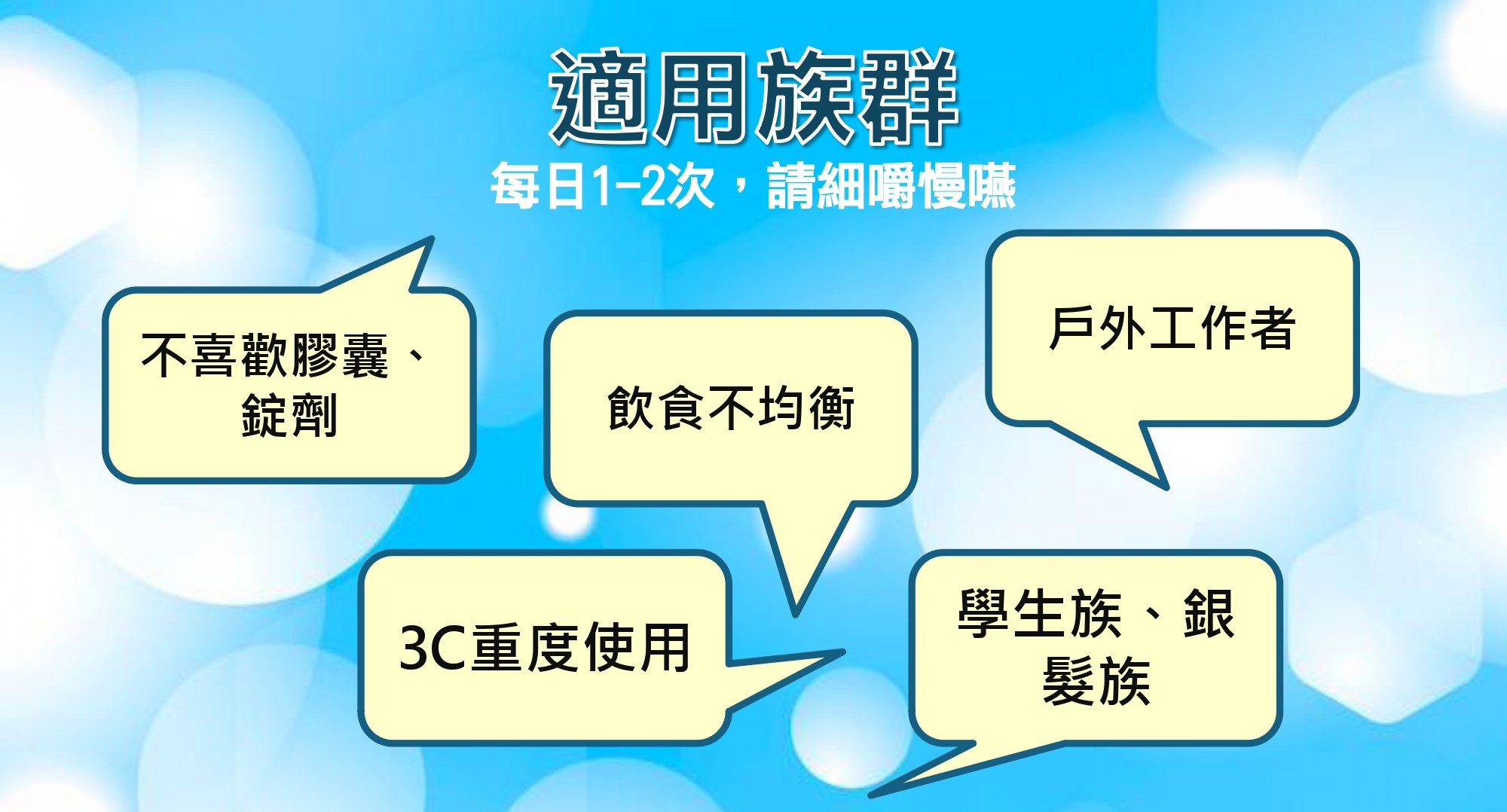 適用族群
每日1-2次，請細嚼慢嚥

不喜歡膠囊、錠劑

飲食不均衡

戶外工作者

3C重度使用

學生族、銀髮族